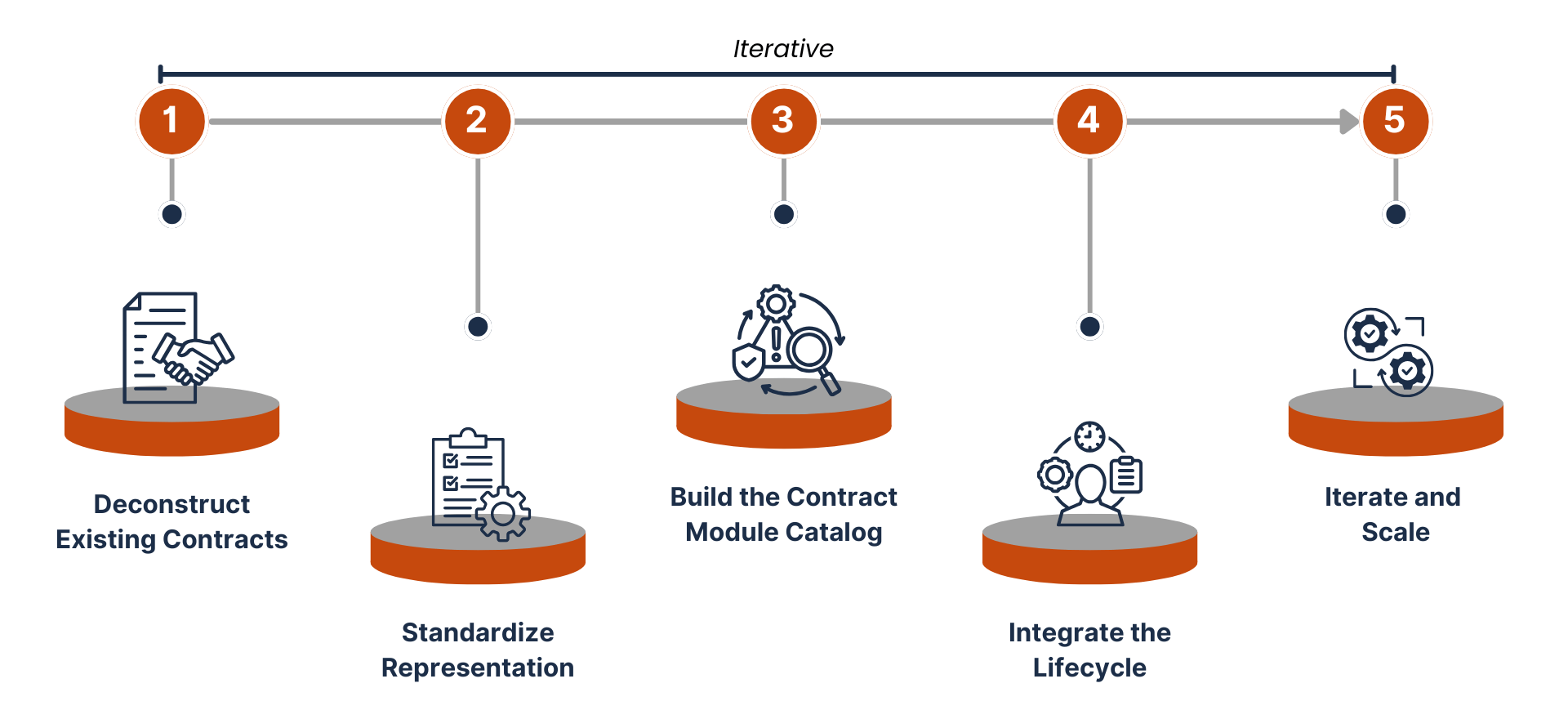 Iterative

1

2

3

4

5

Deconstruct Existing Contracts

Standardize Representation

Build the Contract Module Catalog

Integrate the Lifecycle

Iterate and Scale